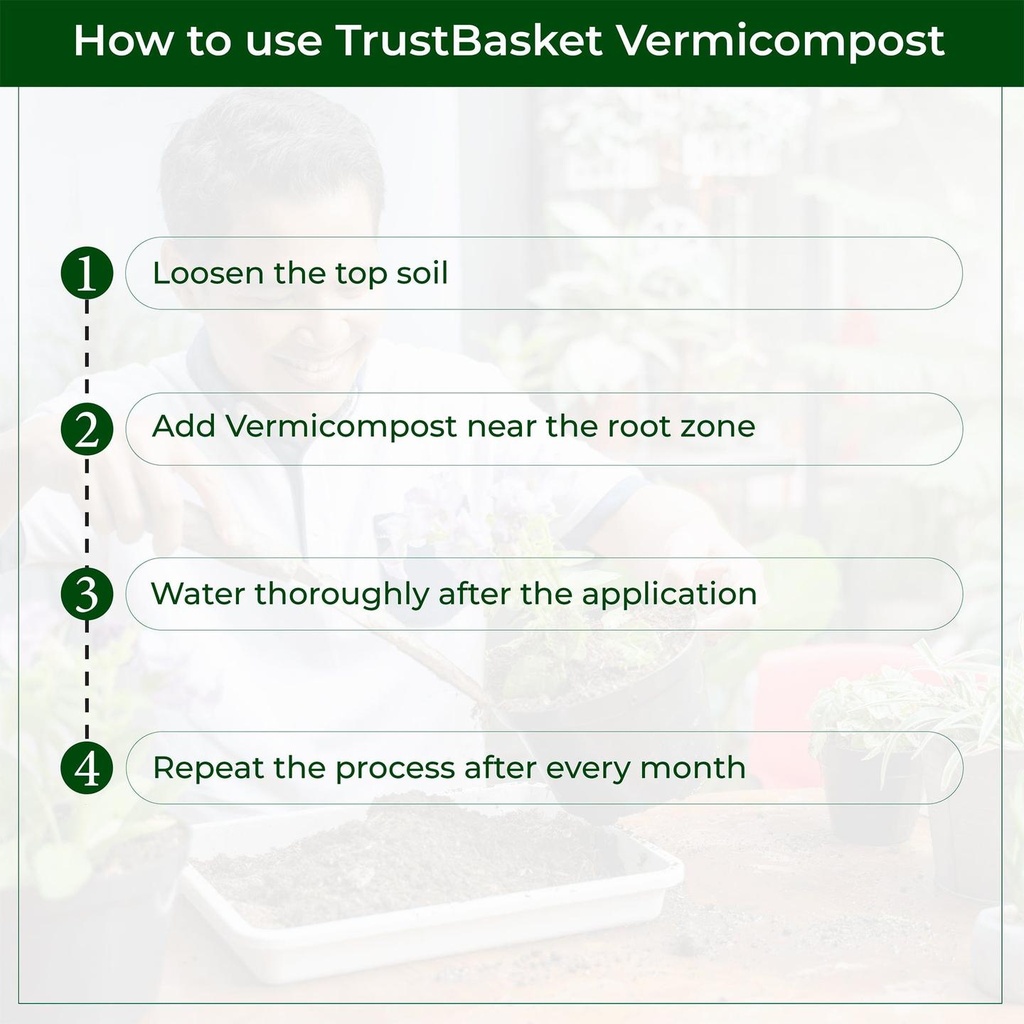 How to use TrustBasket Vermicompost

1 Loosen the top soil

2 Add Vermicompost near the root zone

3 Water thoroughly after the application

4 Repeat the process after every month